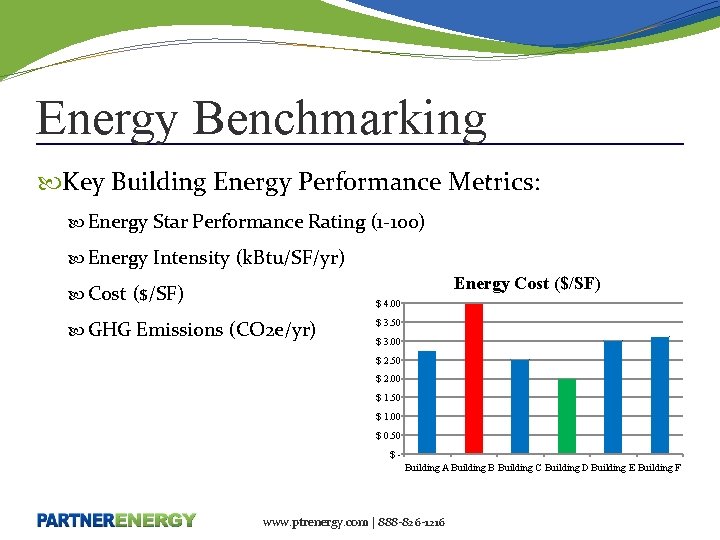 Energy Benchmarking

Key Building Energy Performance Metrics:

Energy Star Performance Rating (1-100)

Energy Intensity (kBtu/SF/yr)

Cost ($/SF)

GHG Emissions (CO2e/yr)

Energy Cost ($/SF)

$ 4.00
$ 3.50
$ 3.00
$ 2.50
$ 2.00
$ 1.50
$ 1.00
$ 0.50
$ -

Building A Building B Building C Building D Building E Building F

PARTNERENERGY

www.ptrenergy.com | 888-826-1216